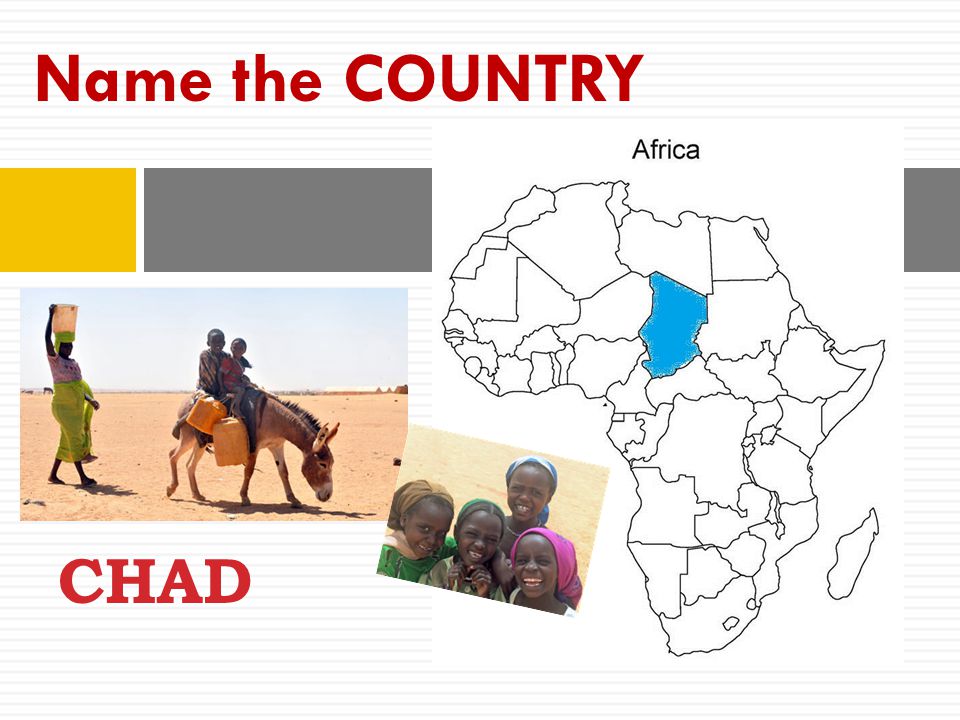 Name the COUNTRY

Africa

CHAD